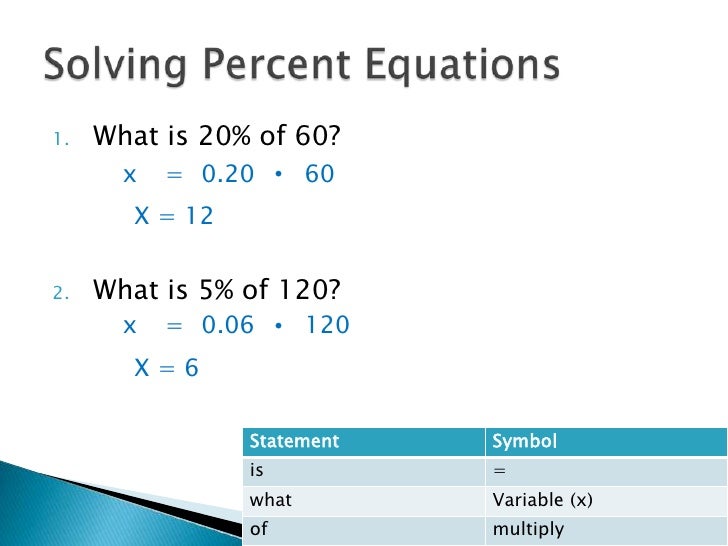 Solving Percent Equations

1. What is 20% of 60?

$x = 0.20 \cdot 60$

$X = 12$

2. What is 5% of 120?

$x = 0.06 \cdot 120$

$X = 6$

| Statement | Symbol |
|---|---|
| is | = |
| what | Variable (x) |
| of | multiply |